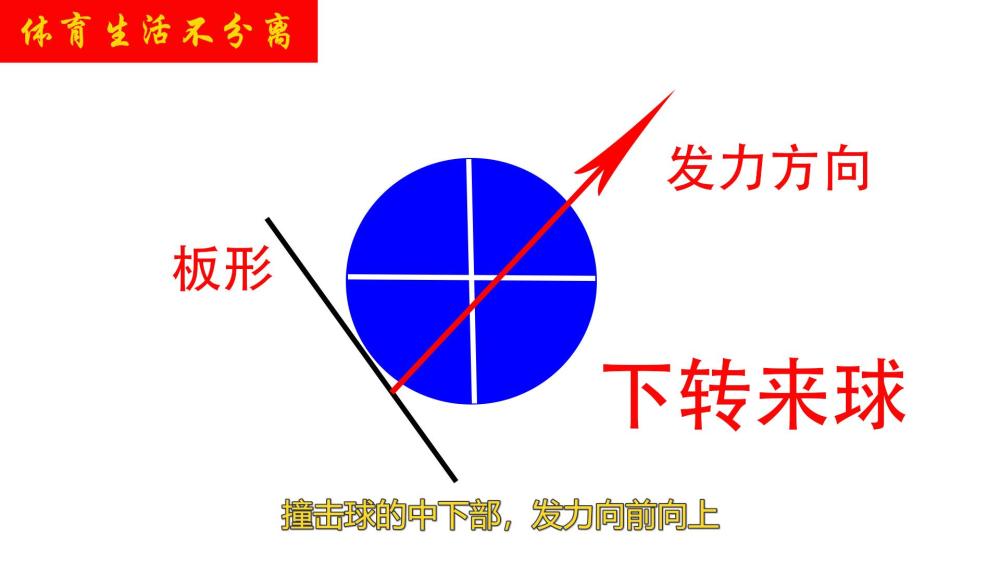 体育生活不分离

发力方向

板形

下转来球

撞击球的中下部，发力向前向上